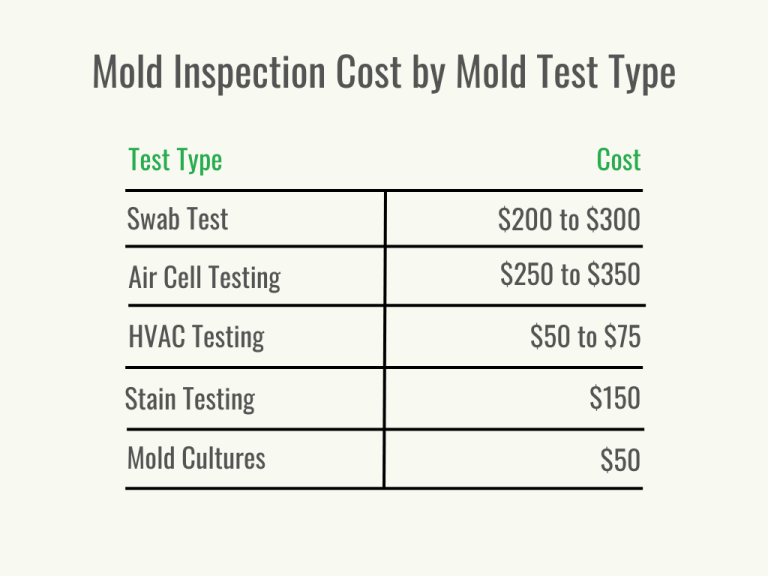 Mold Inspection Cost by Mold Test Type

| Test Type | Cost |
|---|---|
| Swab Test | \$200 to \$300 |
| Air Cell Testing | \$250 to \$350 |
| HVAC Testing | \$50 to \$75 |
| Stain Testing | \$150 |
| Mold Cultures | \$50 |